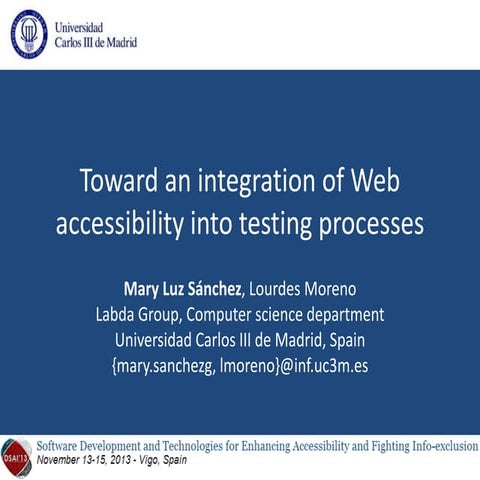 Universidad
Carlos III de Madrid

Toward an integration of Web accessibility into testing processes

Mary Luz Sánchez, Lourdes Moreno
Labda Group, Computer science department
Universidad Carlos III de Madrid, Spain
{mary.sanchezg, lmoreno}@inf.uc3m.es

DSAI'13
Software Development and Technologies for Enhancing Accessibility and Fighting Info-exclusion
November 13-15, 2013 - Vigo, Spain